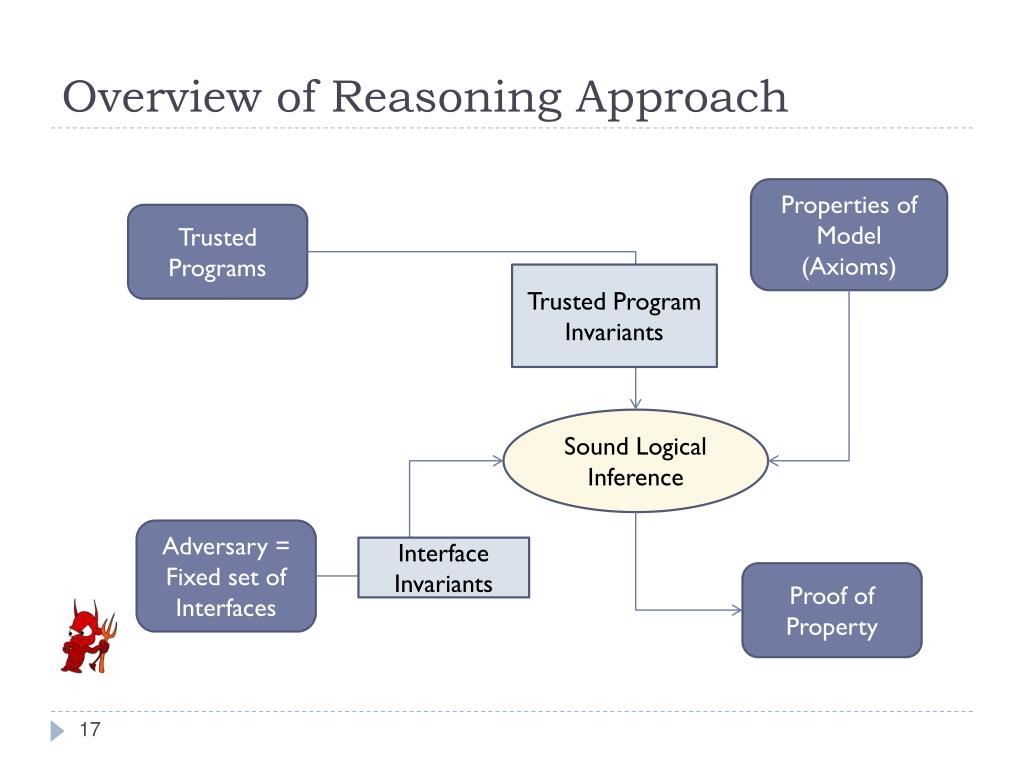 Overview of Reasoning Approach

Trusted Programs

Properties of Model (Axioms)

Trusted Program Invariants

Sound Logical Inference

Adversary = Fixed set of Interfaces

Interface Invariants

Proof of Property

17